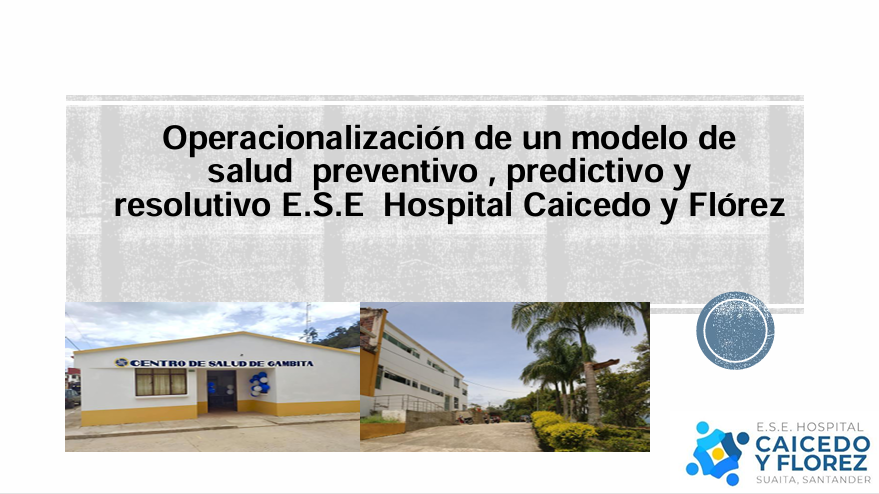 Operacionalización de un modelo de salud preventivo , predictivo y resolutivo E.S.E Hospital Caicedo y Flórez

CENTRO DE SALUD DE GAMBITA

E.S.E. HOSPITAL
CAICEDO
Y FLOREZ
SUAITA, SANTANDER